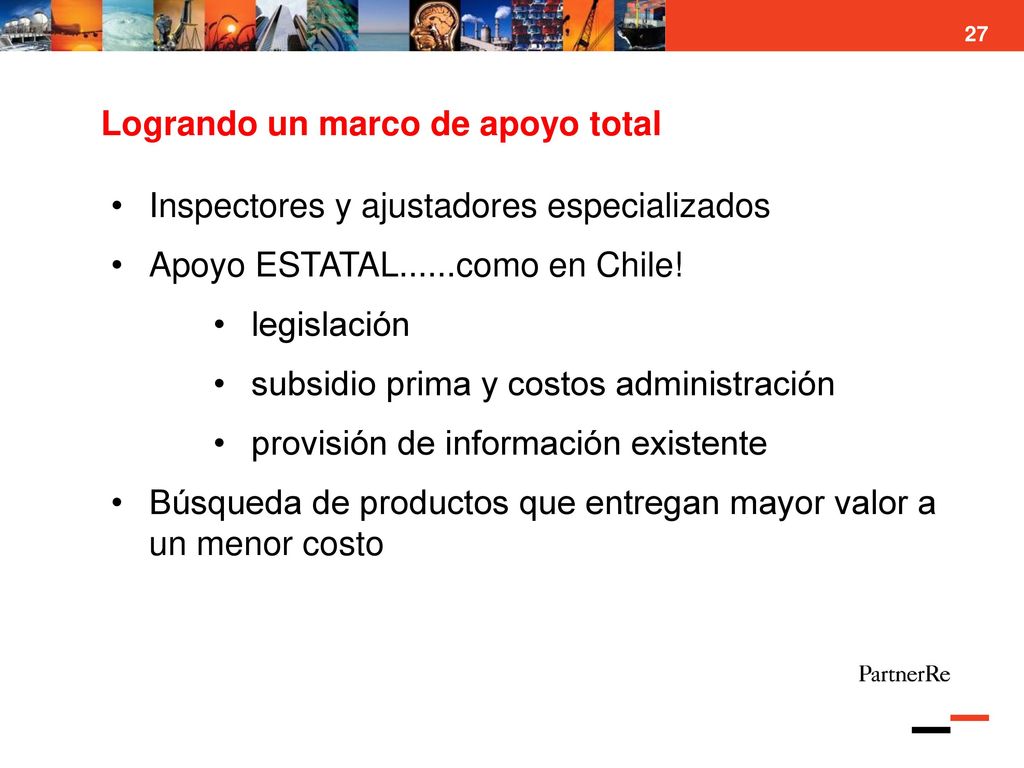 27

Logrando un marco de apoyo total

• Inspectores y ajustadores especializados
• Apoyo ESTATAL......como en Chile!
  • legislación
  • subsidio prima y costos administración
  • provisión de información existente
• Búsqueda de productos que entregan mayor valor a un menor costo

PartnerRe